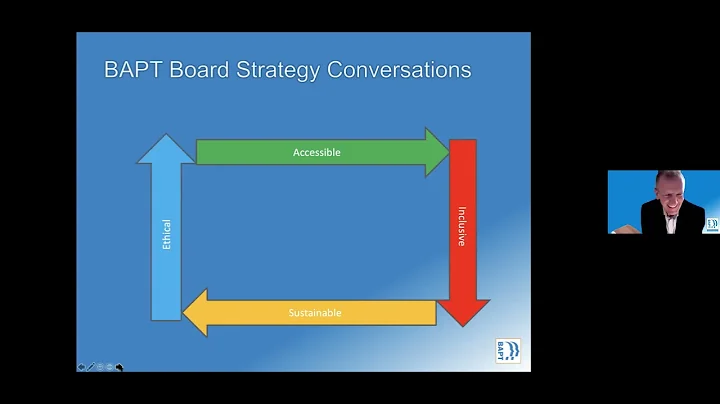 BAPT Board Strategy Conversations

Accessible

Inclusive

Sustainable

Ethical

BAPT